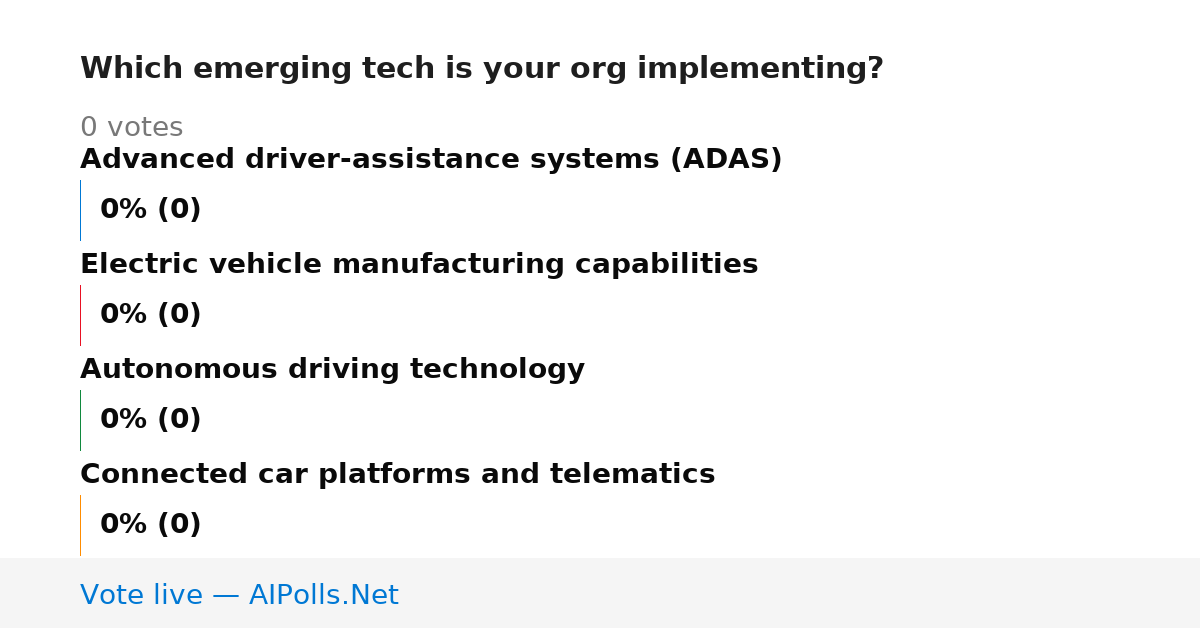 Which emerging tech is your org implementing?

0 votes

Advanced driver-assistance systems (ADAS)

0% (0)

Electric vehicle manufacturing capabilities

0% (0)

Autonomous driving technology

0% (0)

Connected car platforms and telematics

0% (0)

Vote live — AIPolls.Net